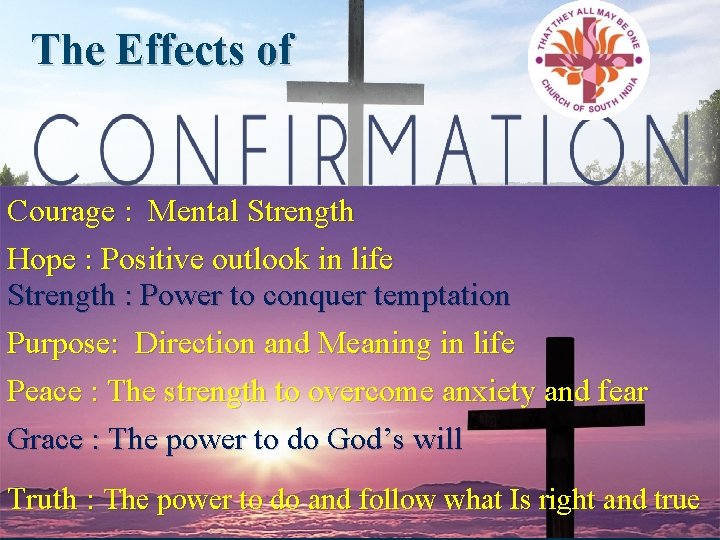 The Effects of

THAT THEY ALL MAY BE ONE
CHURCH OF SOUTH INDIA

CONFIRMATION

Courage : Mental Strength

Hope : Positive outlook in life

Strength : Power to conquer temptation

Purpose: Direction and Meaning in life

Peace : The strength to overcome anxiety and fear

Grace : The power to do God's will

Truth : The power to do and follow what Is right and true